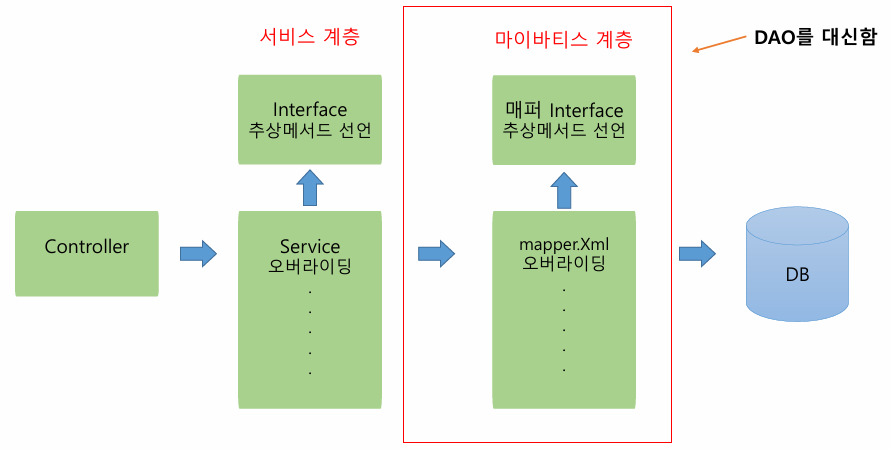 서비스 계층

마이바티스 계층

DAO를 대신함

Interface
추상메서드 선언

매퍼 Interface
추상메서드 선언

Controller

Service
오버라이딩
.
.
.
.
.

mapper.Xml
오버라이딩
.
.
.
.
.

DB